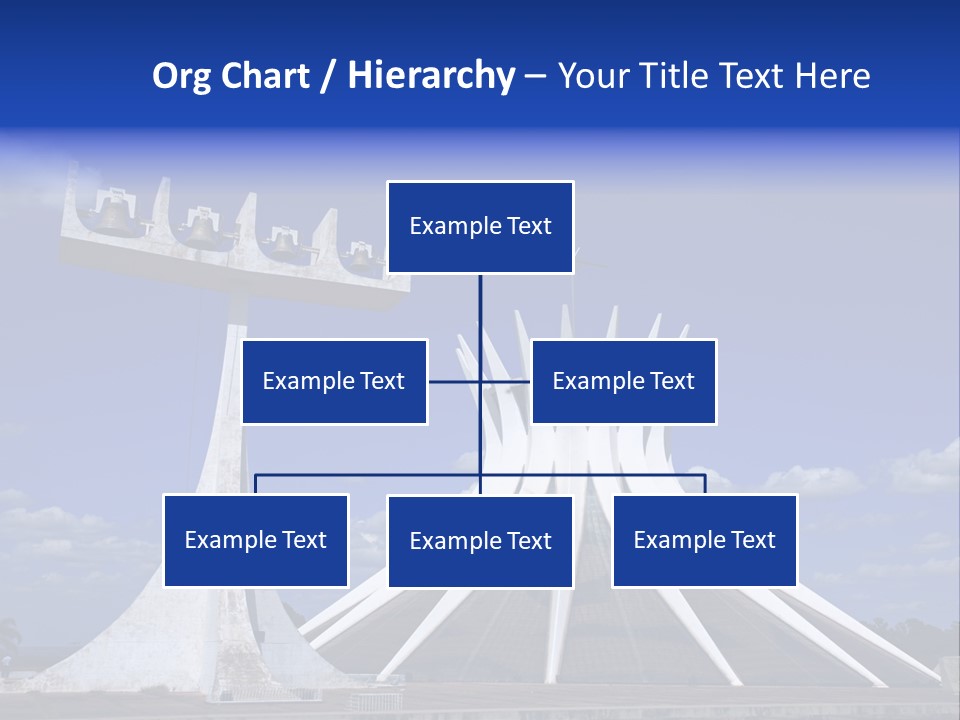 Org Chart / Hierarchy – Your Title Text Here

Example Text

Example Text

Example Text

Example Text

Example Text

Example Text